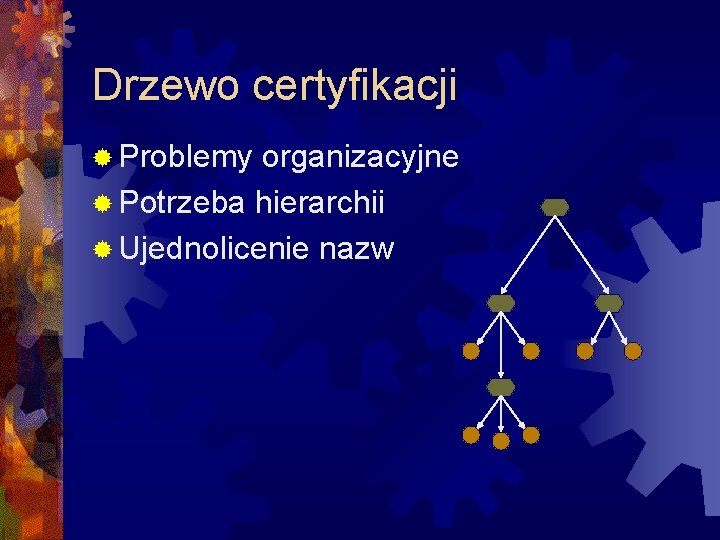 Drzewo certyfikacji

Problemy organizacyjne
Potrzeba hierarchii
Ujednolicenie nazw